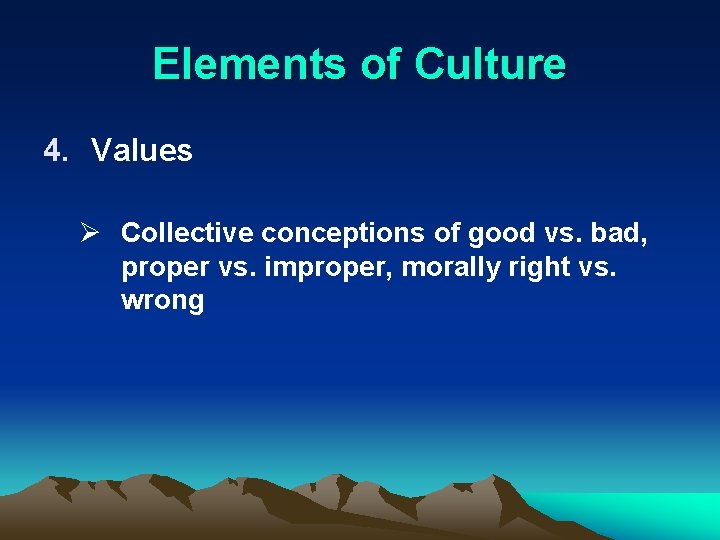 Elements of Culture

4. Values

➢ Collective conceptions of good vs. bad, proper vs. improper, morally right vs. wrong